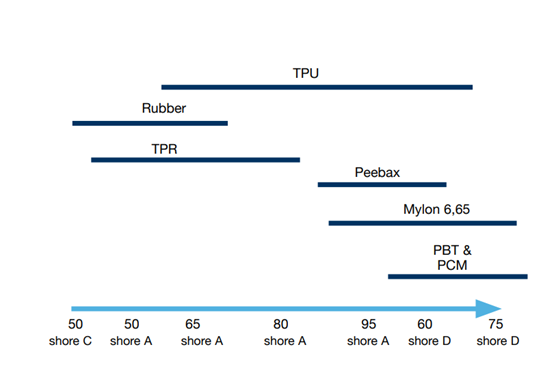 TPU

Rubber

TPR

Peebax

Mylon 6,65

PBT &
PCM

50
shore C

50
shore A

65
shore A

80
shore A

95
shore A

60
shore D

75
shore D